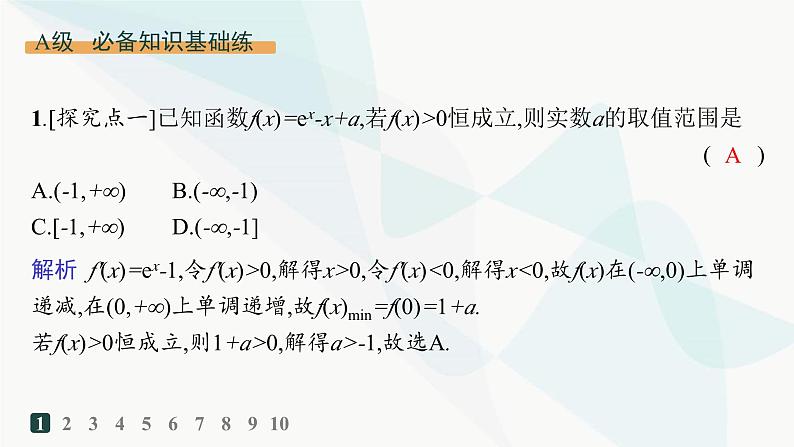 A级 必备知识基础练

1.[探究点一]已知函数$f(x)=e^x-x+a$,若$f(x)>0$恒成立,则实数$a$的取值范围是 ( A )

A.$(-1,+\infty)$ B.$(-\infty,-1)$
C.$[-1,+\infty)$ D.$(-\infty,-1]$

解析 $f'(x)=e^x-1$,令$f'(x)>0$,解得$x>0$,令$f'(x)<0$,解得$x<0$,故$f(x)$在$(-\infty,0)$上单调递减,在$(0,+\infty)$上单调递增,故$f(x)_{\min}=f(0)=1+a$.
若$f(x)>0$恒成立,则$1+a>0$,解得$a>-1$,故选A.

1 2 3 4 5 6 7 8 9 10